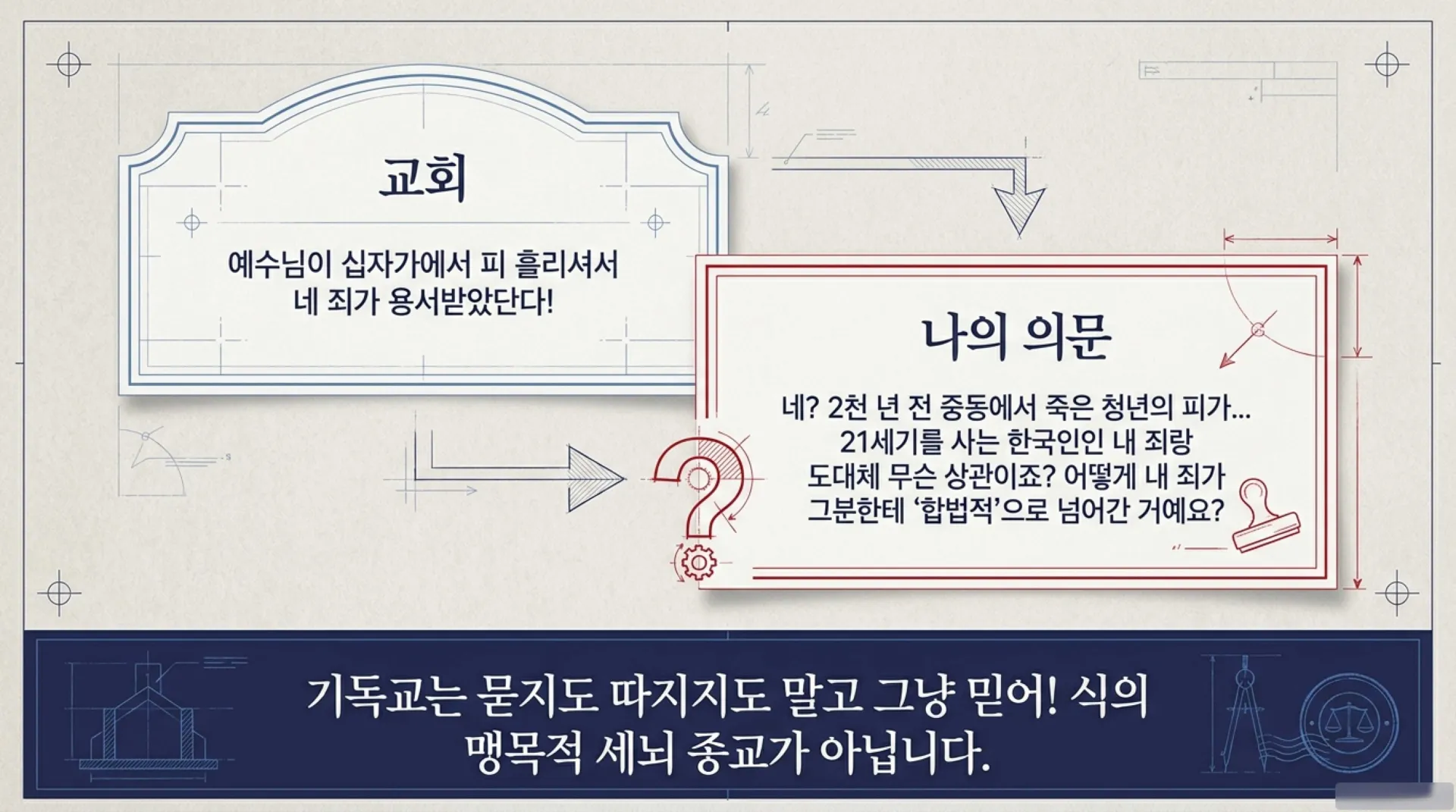 교회

예수님이 십자가에서 피 흘리셔서 네 죄가 용서받았단다!

나의 의문

네? 2천 년 전 중동에서 죽은 청년의 피가... 21세기를 사는 한국인인 내 죄랑 도대체 무슨 상관이죠? 어떻게 내 죄가 그분한테 '합법적'으로 넘어간 거예요?

기독교는 묻지도 따지지도 말고 그냥 믿어! 식의 맹목적 세뇌 종교가 아닙니다.